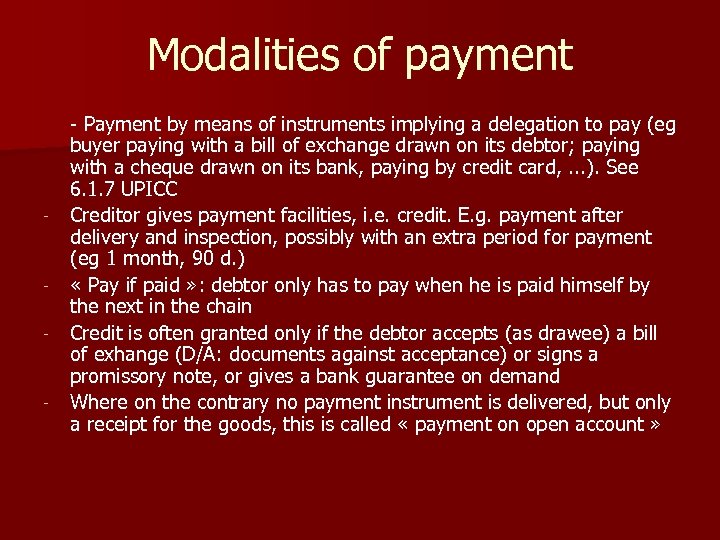 Modalities of payment

- Payment by means of instruments implying a delegation to pay (eg buyer paying with a bill of exchange drawn on its debtor; paying with a cheque drawn on its bank, paying by credit card, ...). See 6.1.7 UPICC

- Creditor gives payment facilities, i.e. credit. E.g. payment after delivery and inspection, possibly with an extra period for payment (eg 1 month, 90 d.)

- « Pay if paid »: debtor only has to pay when he is paid himself by the next in the chain

- Credit is often granted only if the debtor accepts (as drawee) a bill of exhange (D/A: documents against acceptance) or signs a promissory note, or gives a bank guarantee on demand

- Where on the contrary no payment instrument is delivered, but only a receipt for the goods, this is called « payment on open account »